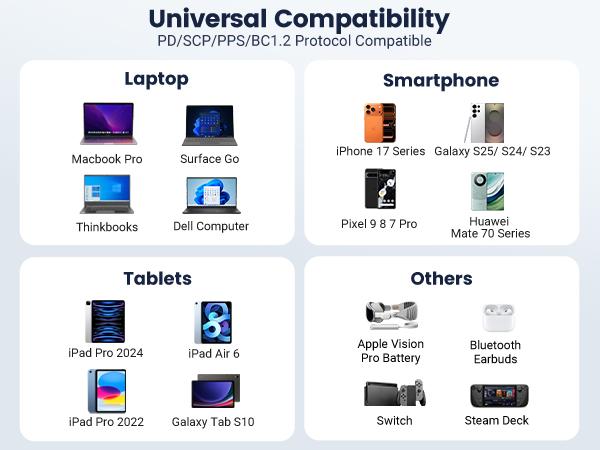 Universal Compatibility
PD/SCP/PPS/BC1.2 Protocol Compatible

Laptop

Macbook Pro
Surface Go
Thinkbooks
Dell Computer

Smartphone

iPhone 17 Series
Galaxy S25/ S24/ S23
Pixel 9 8 7 Pro
Huawei Mate 70 Series

Tablets

iPad Pro 2024
iPad Air 6
iPad Pro 2022
Galaxy Tab S10

Others

Apple Vision Pro Battery
Bluetooth Earbuds
Switch
Steam Deck